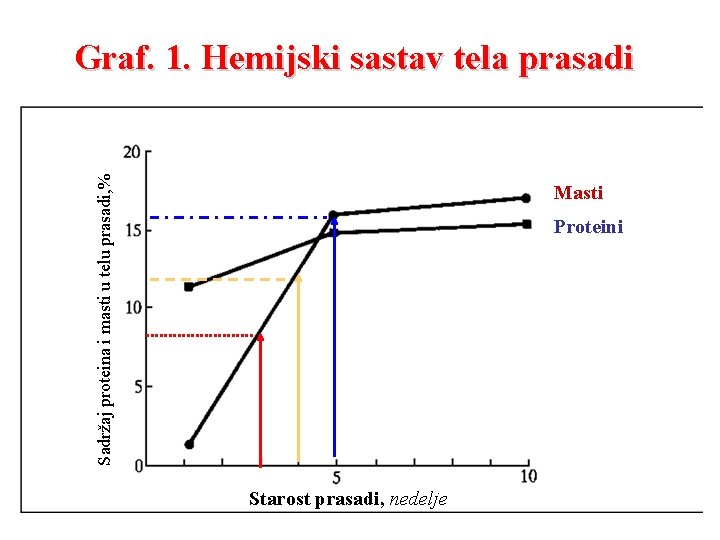 Graf. 1. Hemijski sastav tela prasadi

Sadržaj proteina i masti u telu prasadi,%

20
15
10
5
0

Masti
Proteini

5
10

Starost prasadi, nedelje